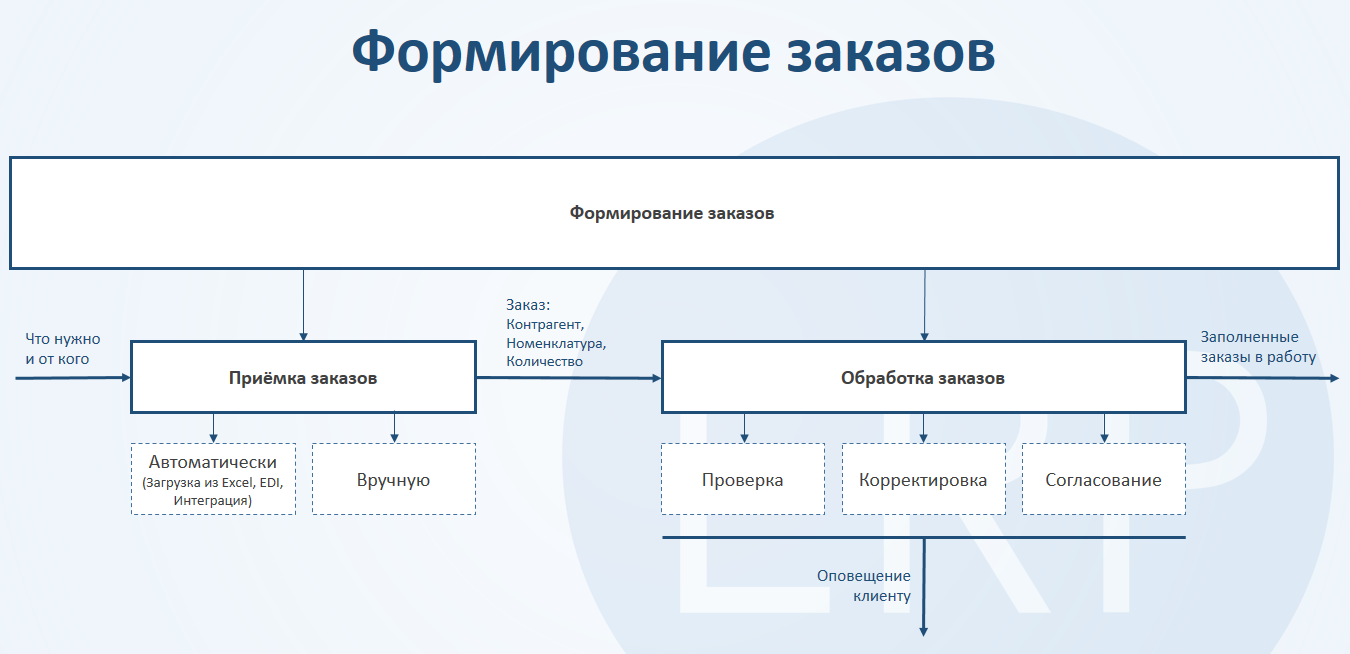 Формирование заказов

Формирование заказов

Что нужно и от кого

Приёмка заказов

Заказ: Контрагент, Номенклатура, Количество

Обработка заказов

Заполненные заказы в работу

Автоматически (Загрузка из Excel, EDI, Интеграция)

Вручную

Проверка

Корректировка

Согласование

Оповещение клиенту

ERP